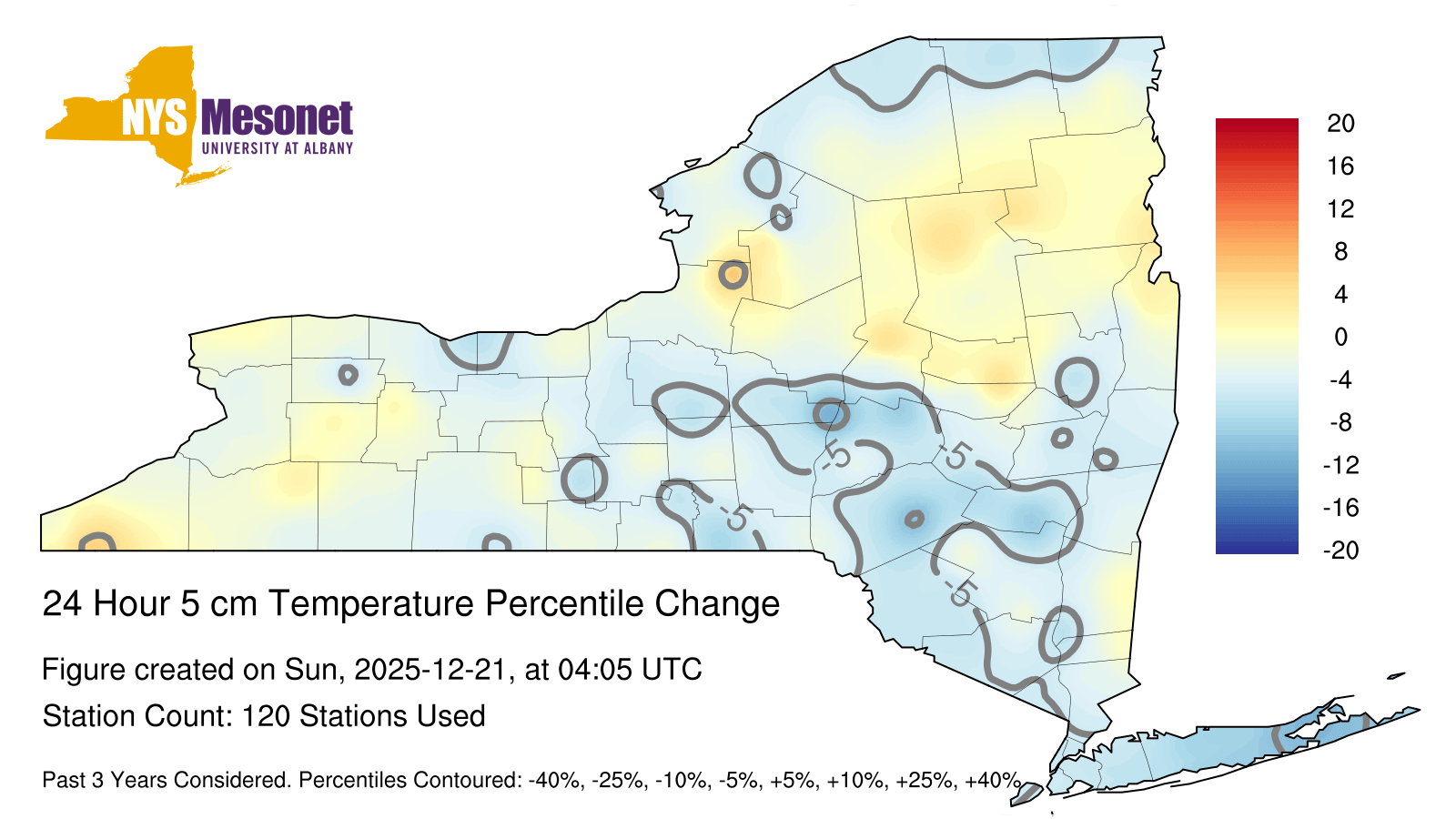 NYS Mesonet
UNIVERSITY AT ALBANY

20
16
12
8
4
0
-4
-8
-12
-16
-20

-5
-5
-5
-5

24 Hour 5 cm Temperature Percentile Change

Figure created on Sun, 2025-12-21, at 04:05 UTC

Station Count: 120 Stations Used

Past 3 Years Considered. Percentiles Contoured: -40%, -25%, -10%, -5%, +5%, +10%, +25%, +40%